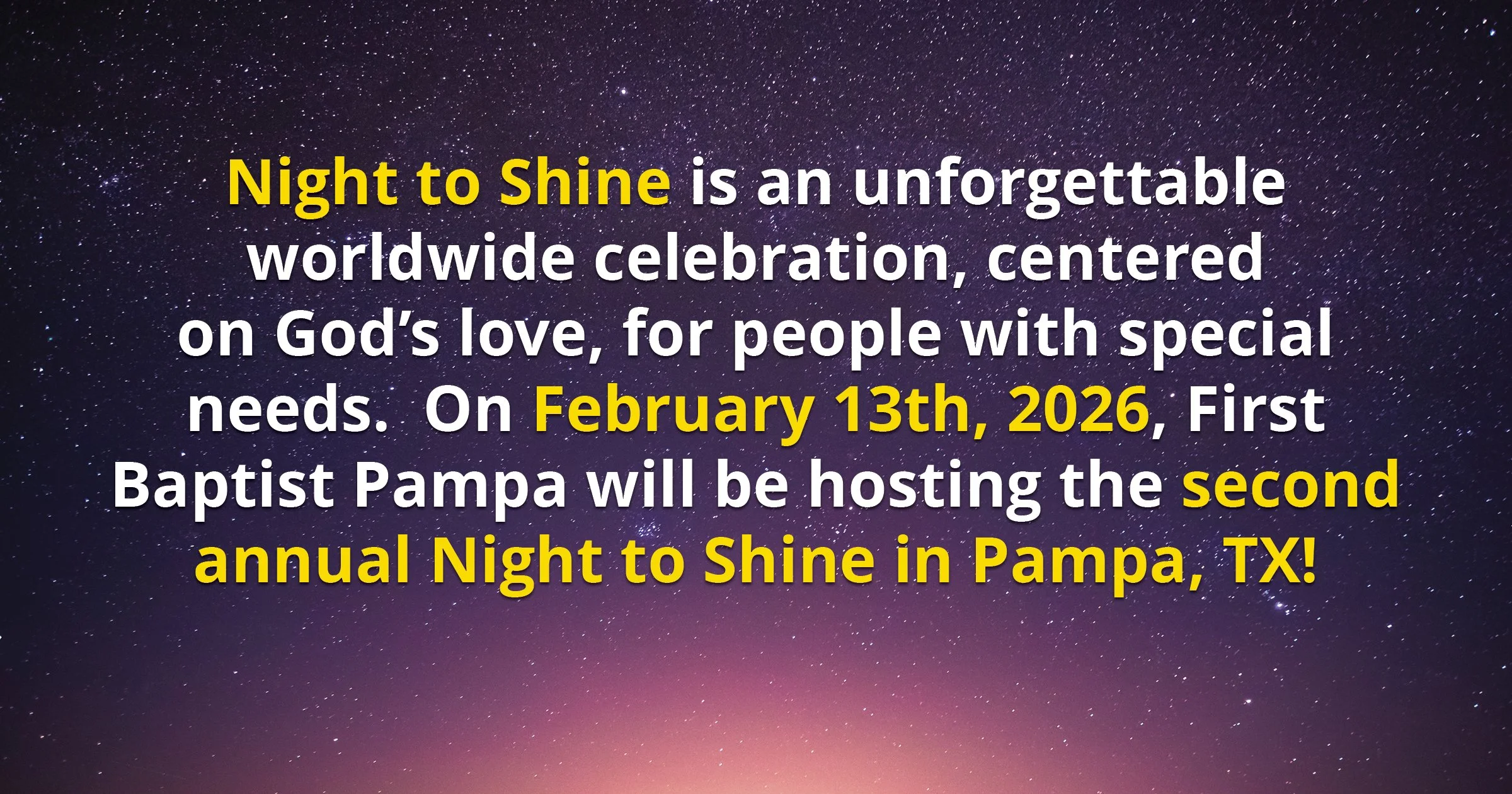 Night to Shine is an unforgettable worldwide celebration, centered on God’s love, for people with special needs.  On February 13th, 2026, First Baptist Pampa will be hosting the second annual Night to Shine in Pampa, TX!